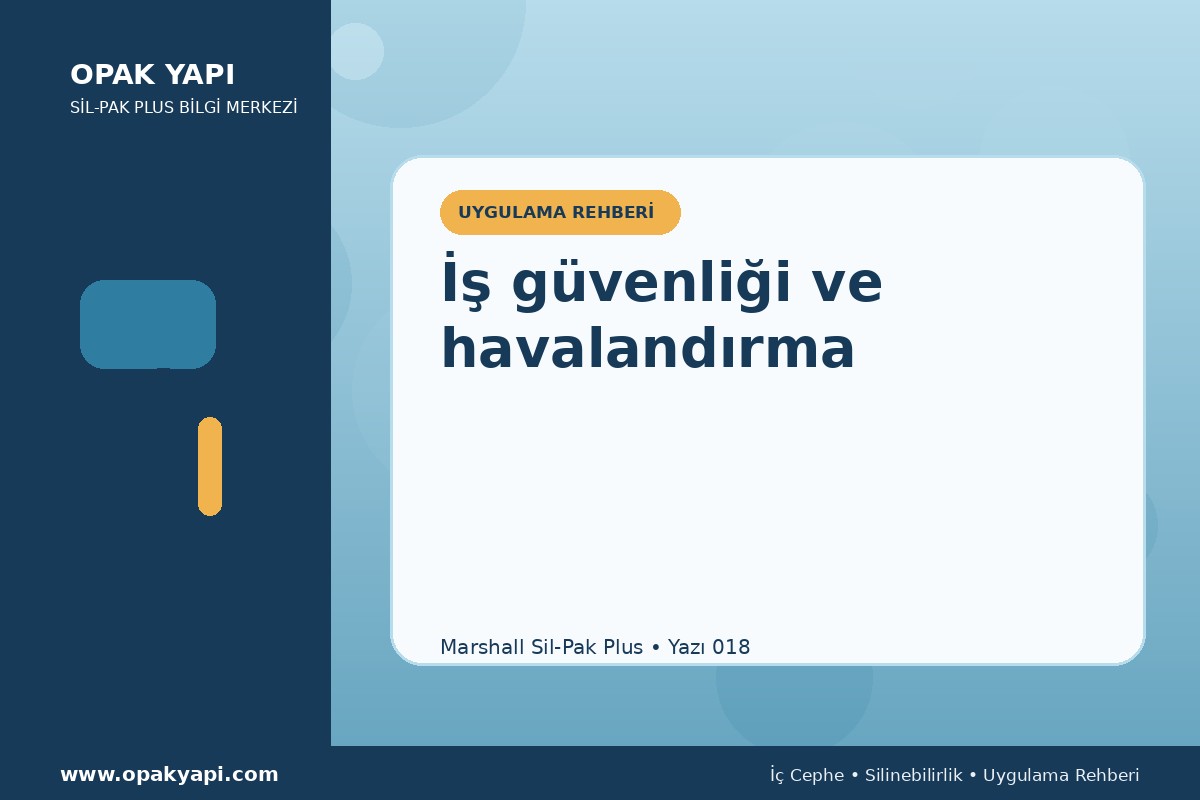 OPAK YAPI
SİL-PAK PLUS BİLGİ MERKEZİ

UYGULAMA REHBERİ

İş güvenliği ve havalandırma

Marshall Sil-Pak Plus • Yazı 018

www.opakyapi.com

İç Cephe • Silinebilirlik • Uygulama Rehberi